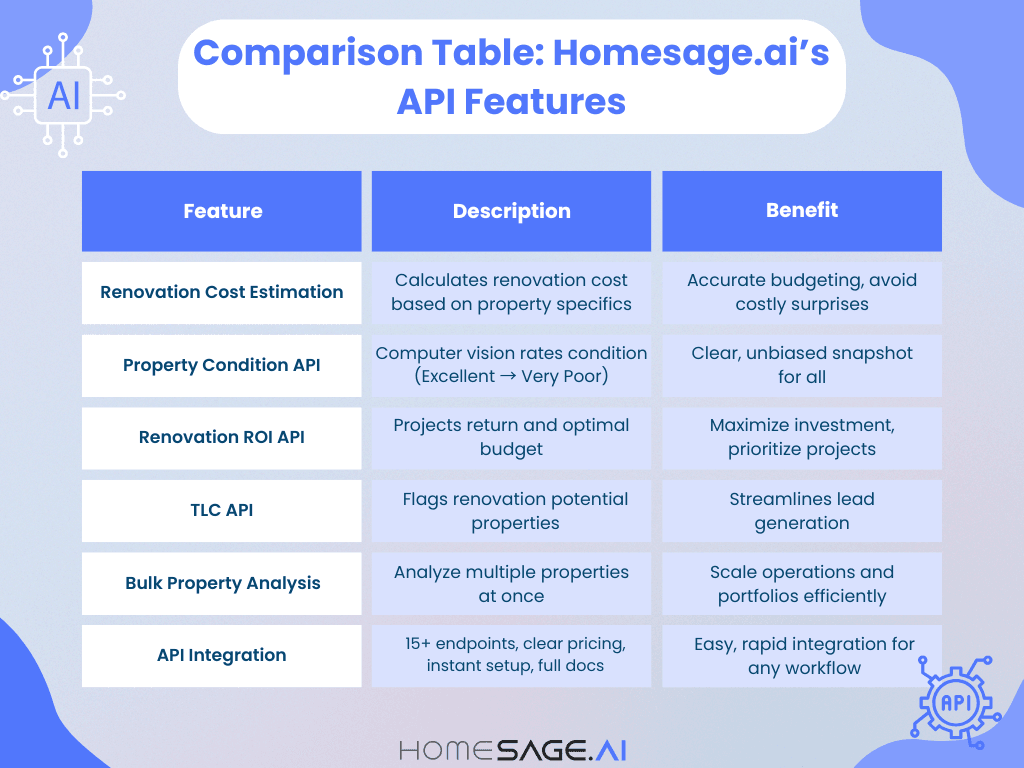 AI

Comparison Table: Homesage.ai's API Features

| Feature | Description | Benefit |
|---|---|---|
| Renovation Cost Estimation | Calculates renovation cost based on property specifics | Accurate budgeting, avoid costly surprises |
| Property Condition API | Computer vision rates condition (Excellent → Very Poor) | Clear, unbiased snapshot for all |
| Renovation ROI API | Projects return and optimal budget | Maximize investment, prioritize projects |
| TLC API | Flags renovation potential properties | Streamlines lead generation |
| Bulk Property Analysis | Analyze multiple properties at once | Scale operations and portfolios efficiently |
| API Integration | 15+ endpoints, clear pricing, instant setup, full docs | Easy, rapid integration for any workflow |

API

HOMESAGE.AI